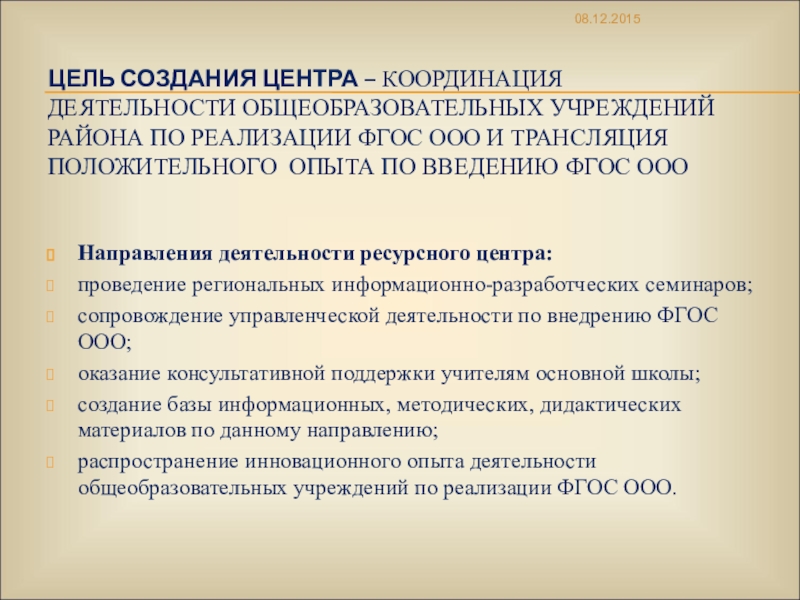 08.12.2015

ЦЕЛЬ СОЗДАНИЯ ЦЕНТРА – КООРДИНАЦИЯ ДЕЯТЕЛЬНОСТИ ОБЩЕОБРАЗОВАТЕЛЬНЫХ УЧРЕЖДЕНИЙ РАЙОНА ПО РЕАЛИЗАЦИИ ФГОС ООО И ТРАНСЛЯЦИЯ ПОЛОЖИТЕЛЬНОГО ОПЫТА ПО ВВЕДЕНИЮ ФГОС ООО

Направления деятельности ресурсного центра:

проведение региональных информационно-разработческих семинаров;

сопровождение управленческой деятельности по внедрению ФГОС ООО;

оказание консультативной поддержки учителям основной школы;

создание базы информационных, методических, дидактических материалов по данному направлению;

распространение инновационного опыта деятельности общеобразовательных учреждений по реализации ФГОС ООО.